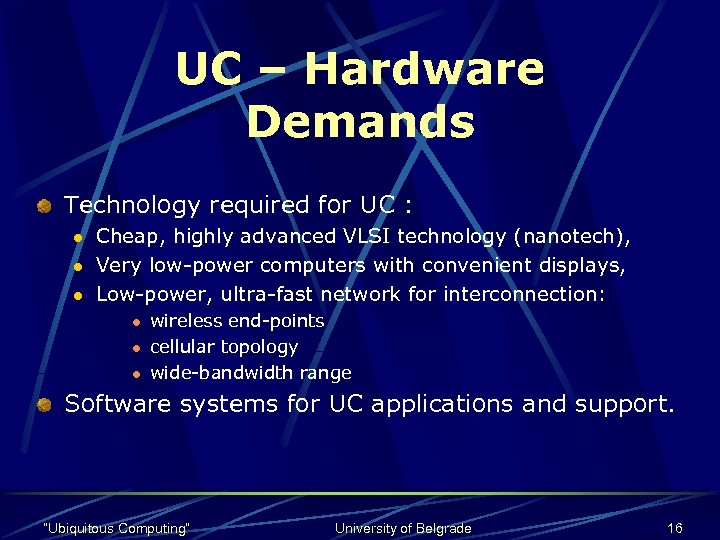 UC – Hardware Demands

Technology required for UC :
- Cheap, highly advanced VLSI technology (nanotech),
- Very low-power computers with convenient displays,
- Low-power, ultra-fast network for interconnection:
  - wireless end-points
  - cellular topology
  - wide-bandwidth range

Software systems for UC applications and support.

"Ubiquitous Computing" University of Belgrade 16